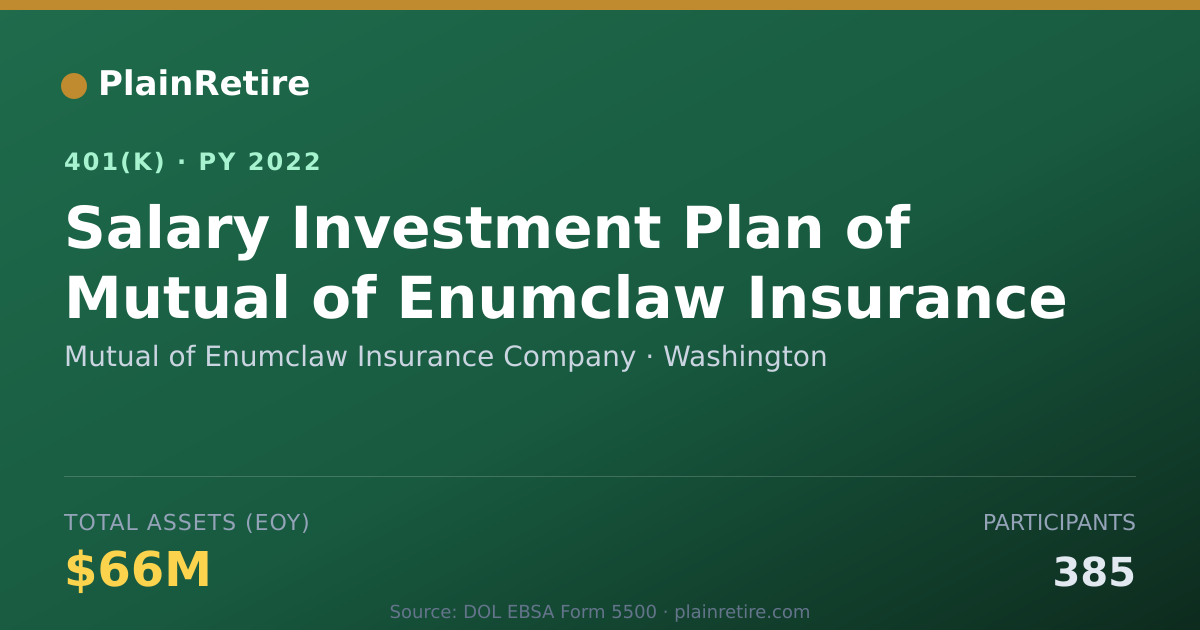 PlainRetire

401(K) · PY 2022

Salary Investment Plan of Mutual of Enumclaw Insurance

Mutual of Enumclaw Insurance Company · Washington

TOTAL ASSETS (EOY)

$66M

PARTICIPANTS

385

Source: DOL EBSA Form 5500 · plainretire.com